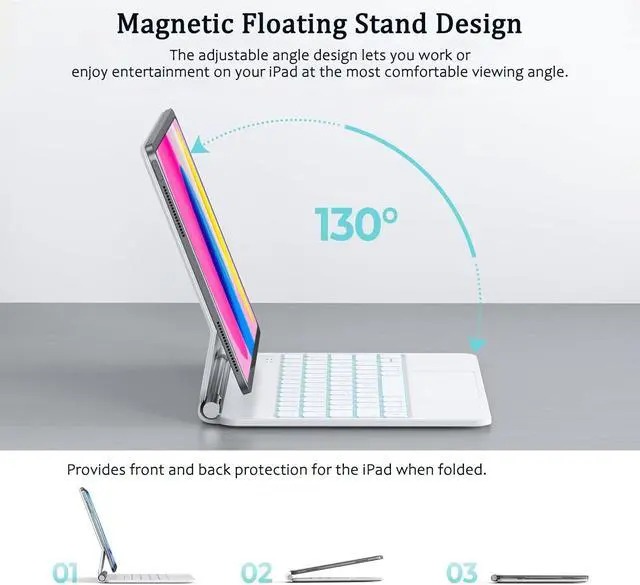 Magnetic Floating Stand Design

The adjustable angle design lets you work or enjoy entertainment on your iPad at the most comfortable viewing angle.

130°

Provides front and back protection for the iPad when folded.

01

02

03